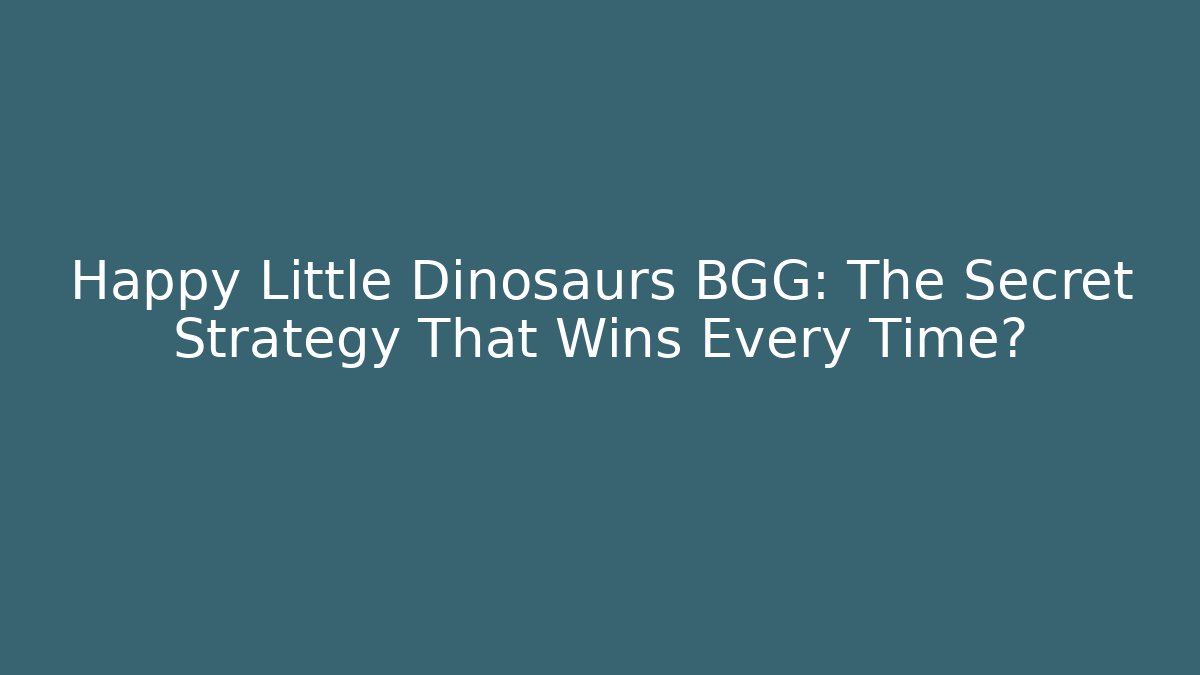 Happy Little Dinosaurs BGG: The Secret Strategy That Wins Every Time?